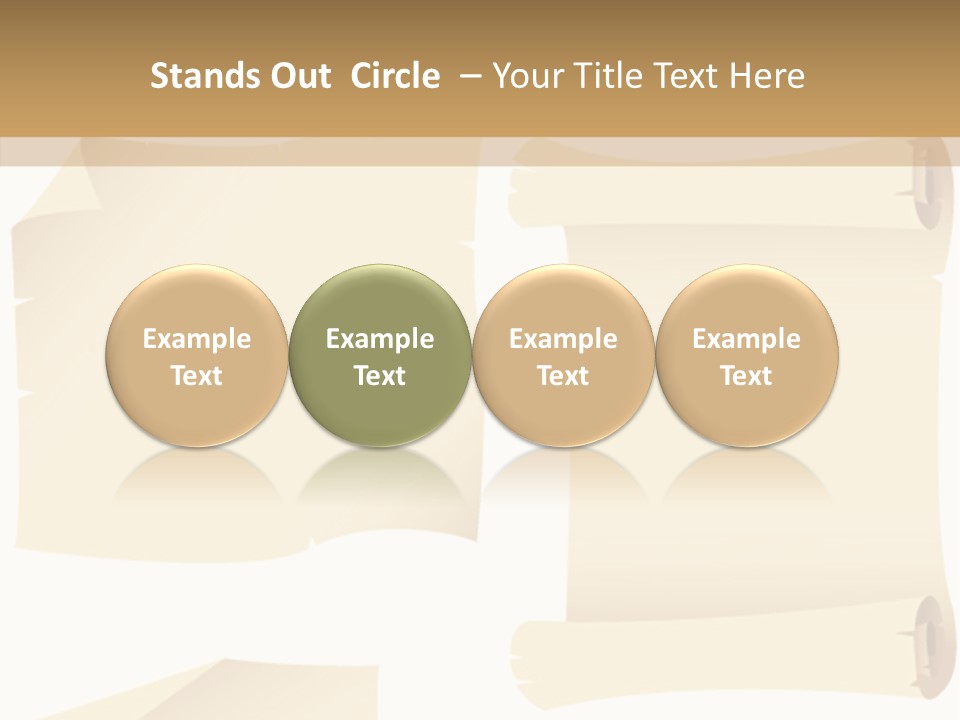 Stands Out Circle – Your Title Text Here

Example Text

Example Text

Example Text

Example Text